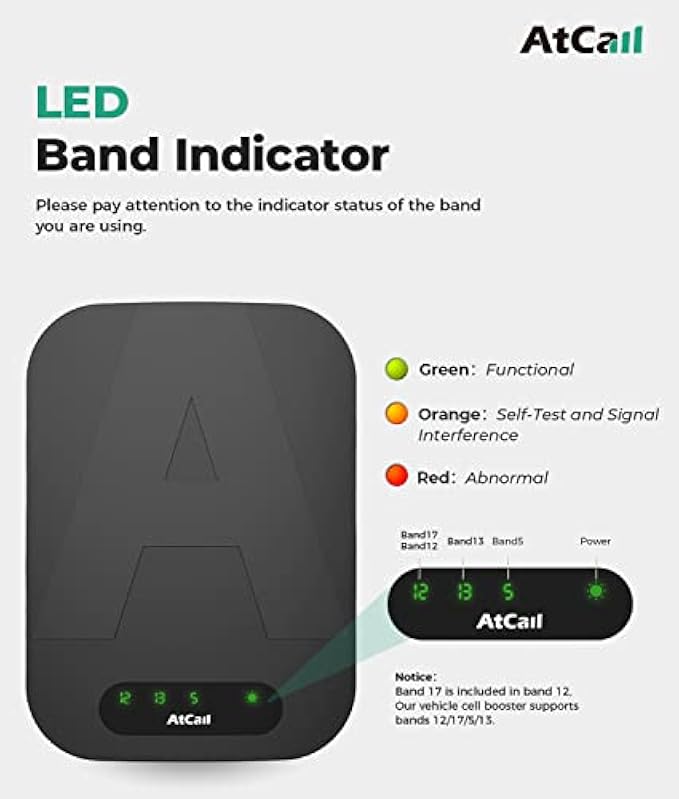 AtCall

LED

Band Indicator

Please pay attention to the indicator status of the band you are using.

Green: Functional

Orange: Self-Test and Signal Interference

Red: Abnormal

Band17
Band12

Band13

Band5

Power

12 13 5

AtCall

Notice:
Band 17 is included in band 12.
Our vehicle cell booster supports bands 12/17/5/13.

12 13 5

AtCall